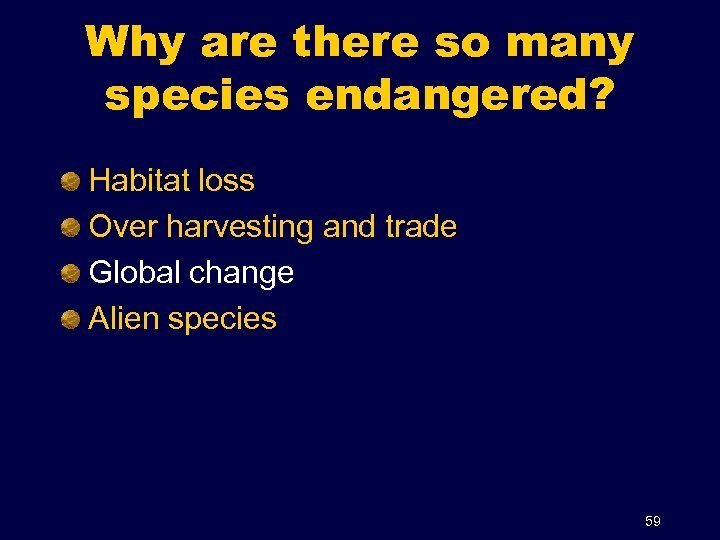 Why are there so many species endangered?

Habitat loss
Over harvesting and trade
Global change
Alien species

59